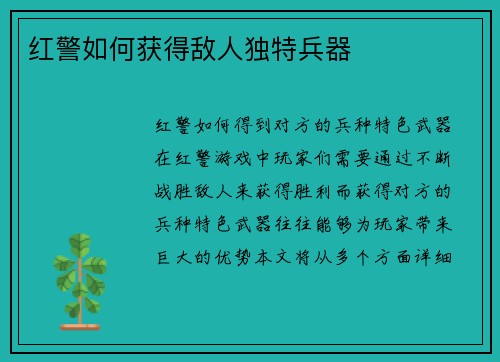 红警如何获得敌人独特兵器

红警如何得到对方的兵种特色武器在红警游戏中玩家们需要通过不断战胜敌人来获得胜利而获得对方的兵种特色武器往往能够为玩家带来巨大的优势本文将从多个方面详细